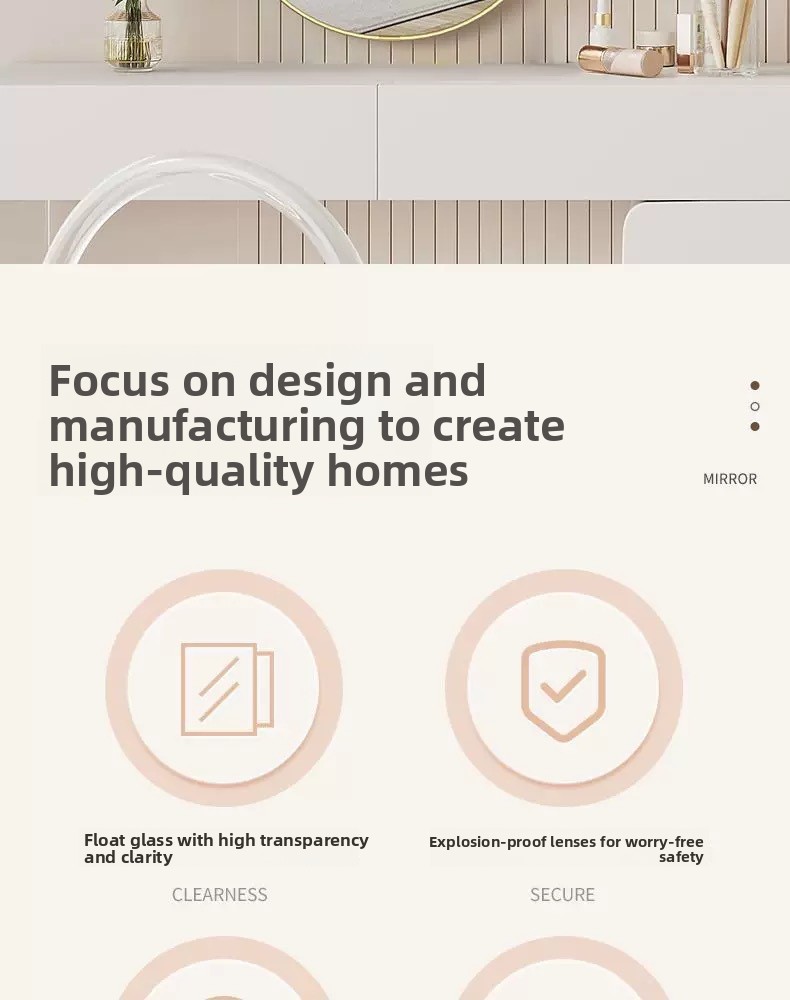 Focus on design and manufacturing to create high-quality homes

MIRROR

Float glass with high transparency and clarity

CLEARNESS

Explosion-proof lenses for worry-free safety

SECURE